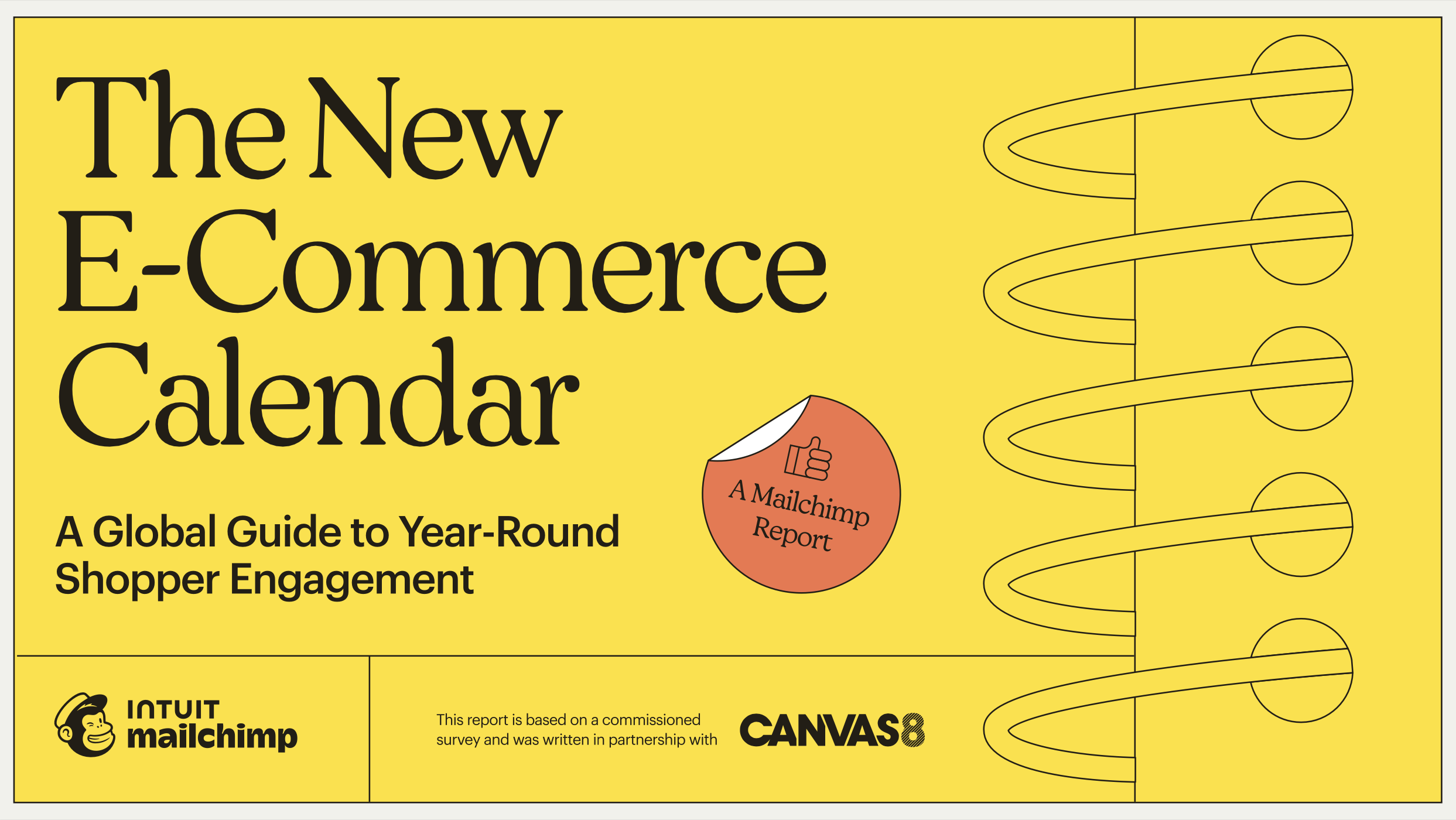 The New E-Commerce Calendar

A Global Guide to Year-Round Shopper Engagement

A Mailchimp Report

INTUIT mailchimp

This report is based on a commissioned survey and was written in partnership with

CANVAS8